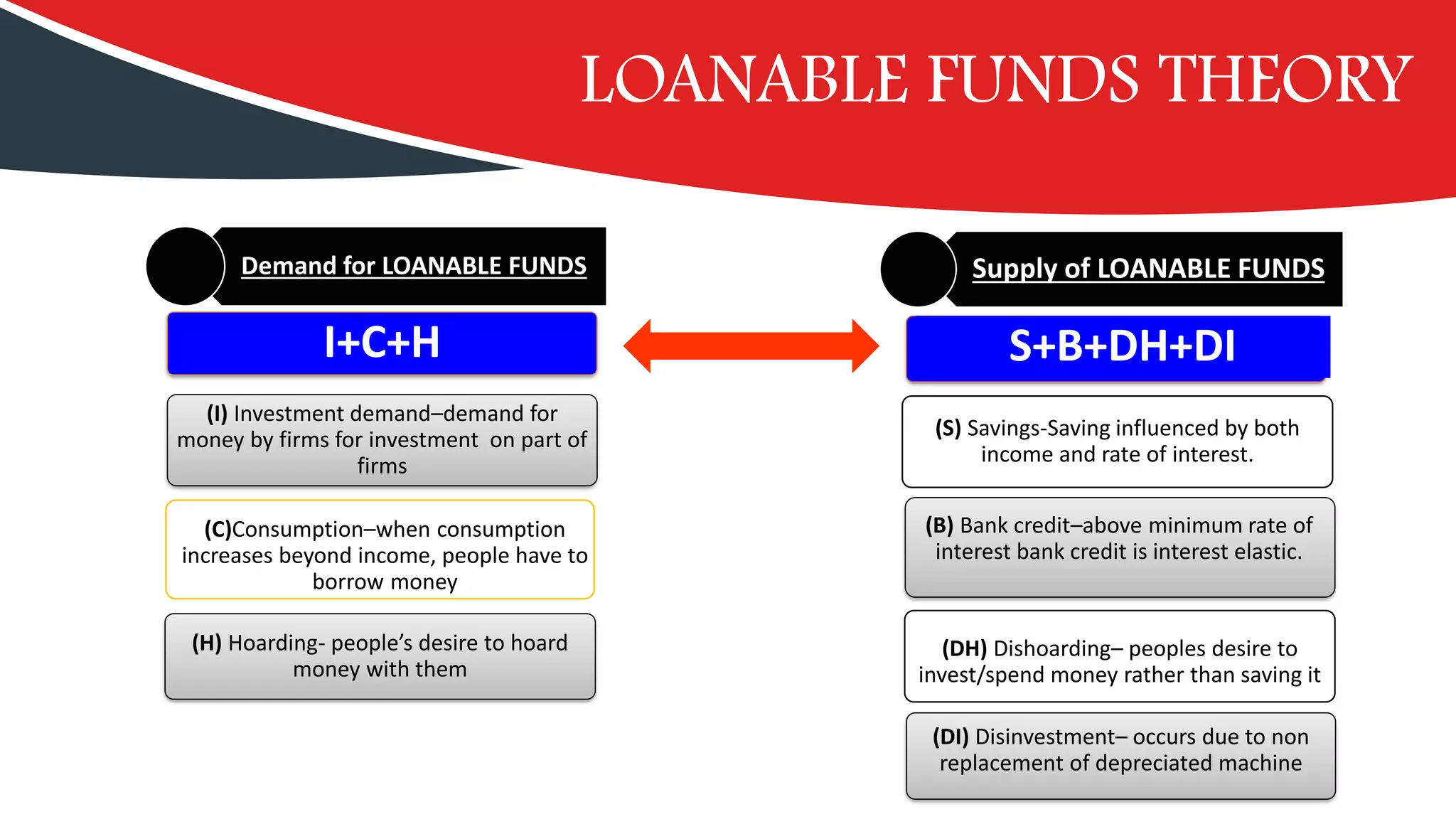 LOANABLE FUNDS THEORY

Demand for LOANABLE FUNDS

I+C+H

(I) Investment demand–demand for money by firms for investment on part of firms

(C)Consumption–when consumption increases beyond income, people have to borrow money

(H) Hoarding- people's desire to hoard money with them

Supply of LOANABLE FUNDS

S+B+DH+DI

(S) Savings-Saving influenced by both income and rate of interest.

(B) Bank credit–above minimum rate of interest bank credit is interest elastic.

(DH) Dishoarding– peoples desire to invest/spend money rather than saving it

(DI) Disinvestment– occurs due to non replacement of depreciated machine